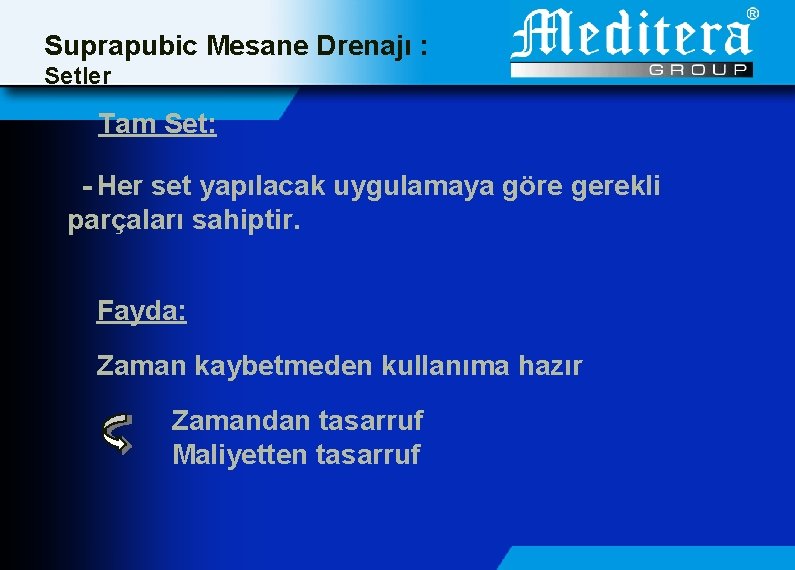 Suprapubic Mesane Drenajı :
Setler

Meditera®
GROUP

Tam Set:

- Her set yapılacak uygulamaya göre gerekli parçaları sahiptir.

Fayda:

Zaman kaybetmeden kullanıma hazır

Zamandan tasarruf
Maliyetten tasarruf